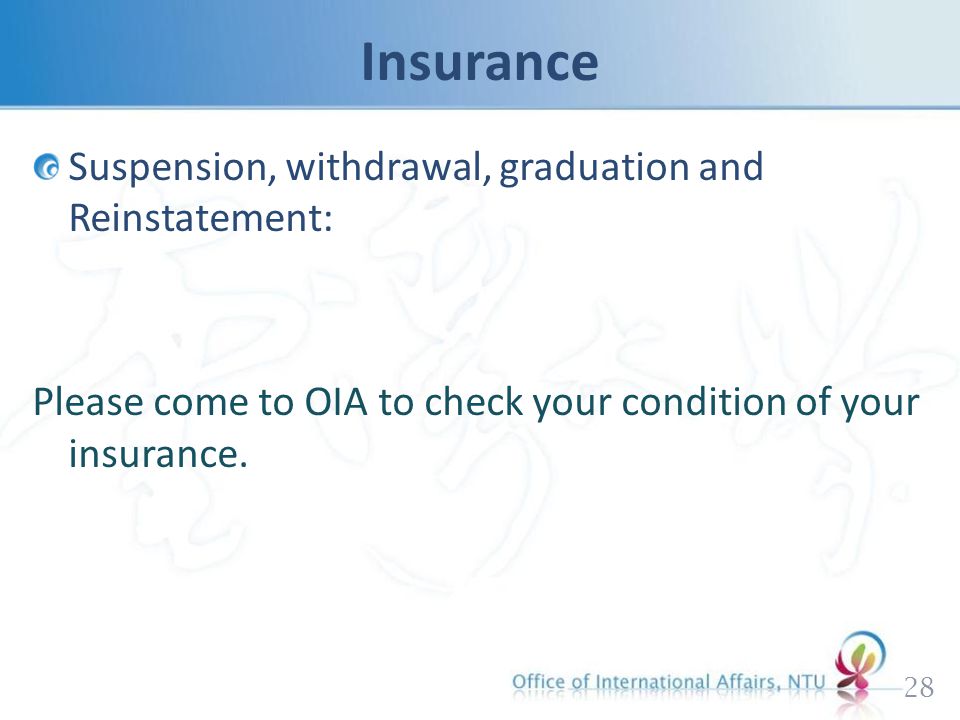 Insurance

Suspension, withdrawal, graduation and Reinstatement:

Please come to OIA to check your condition of your insurance.

Office of International Affairs, NTU

28